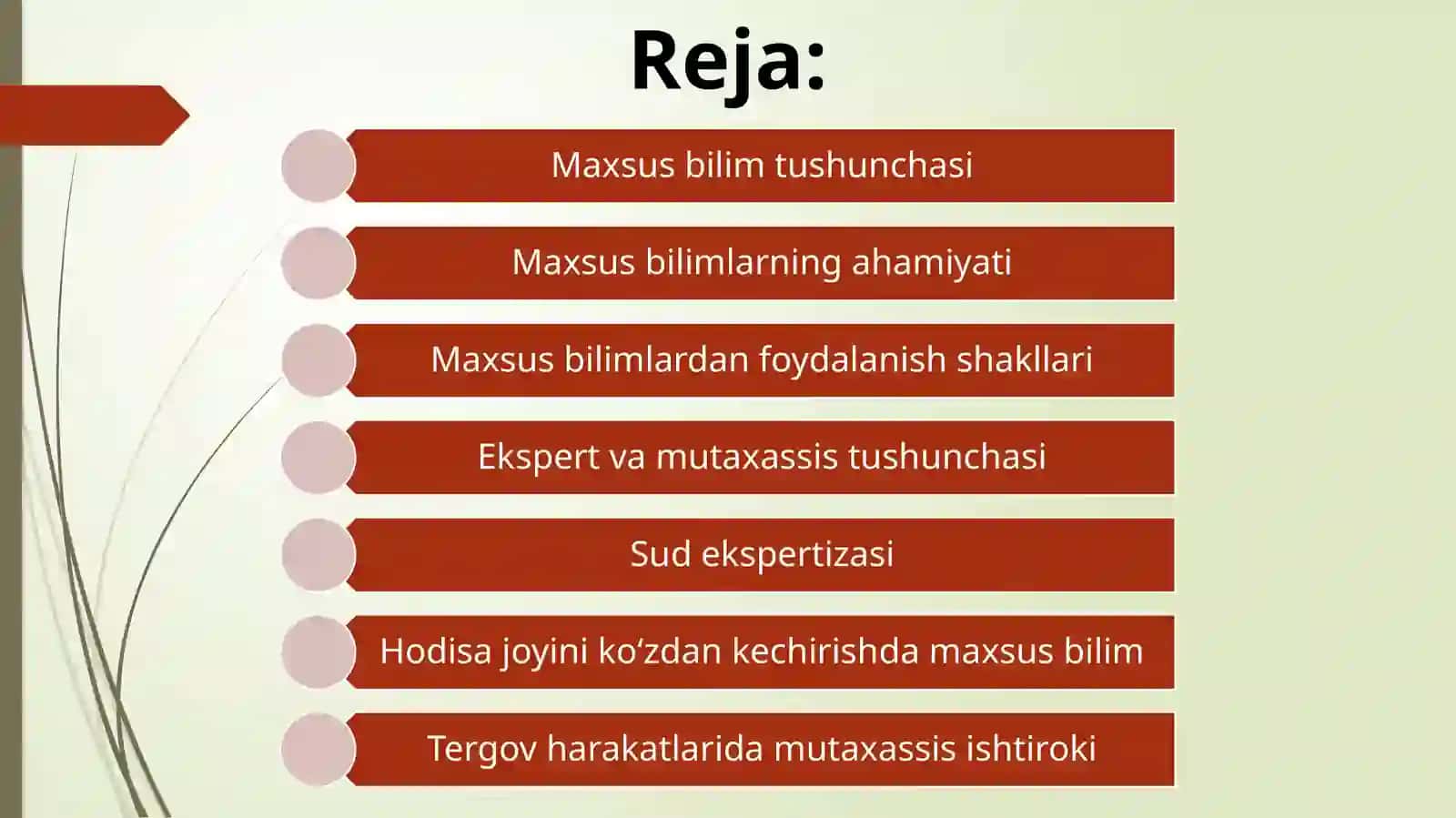 Reja:

Maxsus bilim tushunchasi

Maxsus bilimlarning ahamiyati

Maxsus bilimlardan foydalanish shakllari

Ekspert va mutaxassis tushunchasi

Sud ekspertizasi

Hodisa joyini ko‘zdan kechirishda maxsus bilim

Tergov harakatlarida mutaxassis ishtiroki